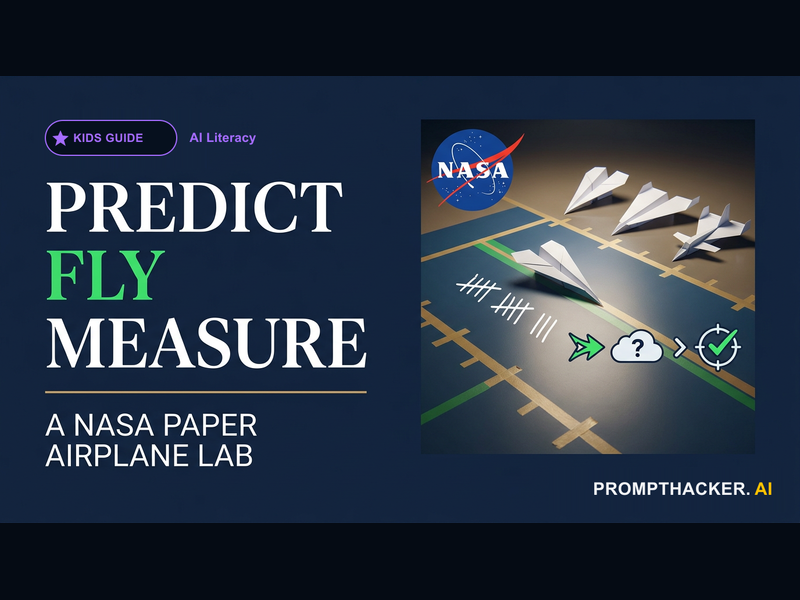 KIDS GUIDE

AI Literacy

PREDICT
FLY
MEASURE

A NASA PAPER AIRPLANE LAB

NASA

?

PROMPTHACKER. AI